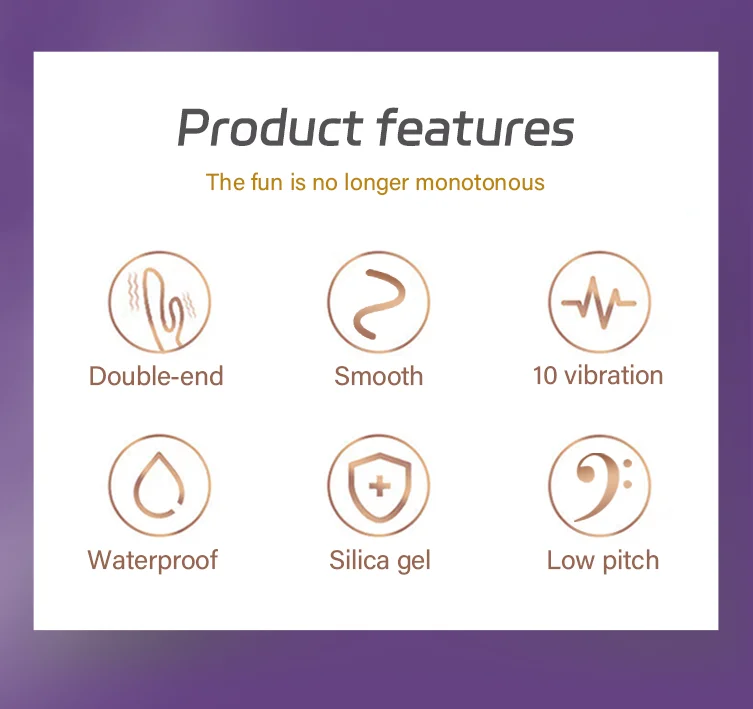 Product features

The fun is no longer monotonous

Double-end

Smooth

10 vibration

Waterproof

Silica gel

Low pitch